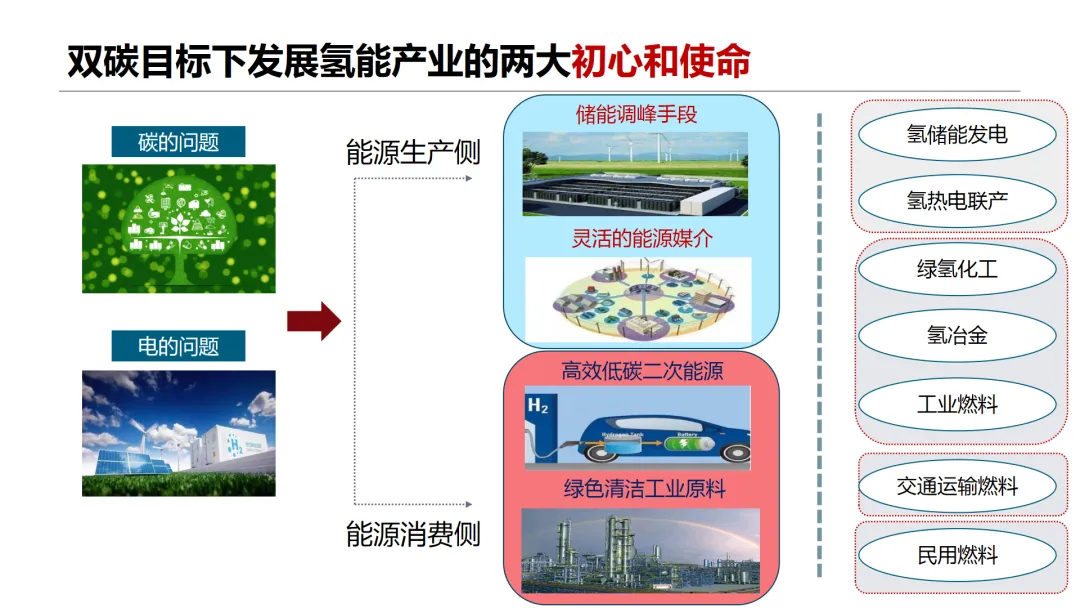 双碳目标下发展氢能产业的两大初心和使命

碳的问题

电的问题

能源生产侧

能源消费侧

储能调峰手段

灵活的能源媒介

高效低碳二次能源

$H_2$

Hydrogen Tank

Battery

绿色清洁工业原料

氢储能发电

氢热电联产

绿氢化工

氢冶金

工业燃料

交通运输燃料

民用燃料